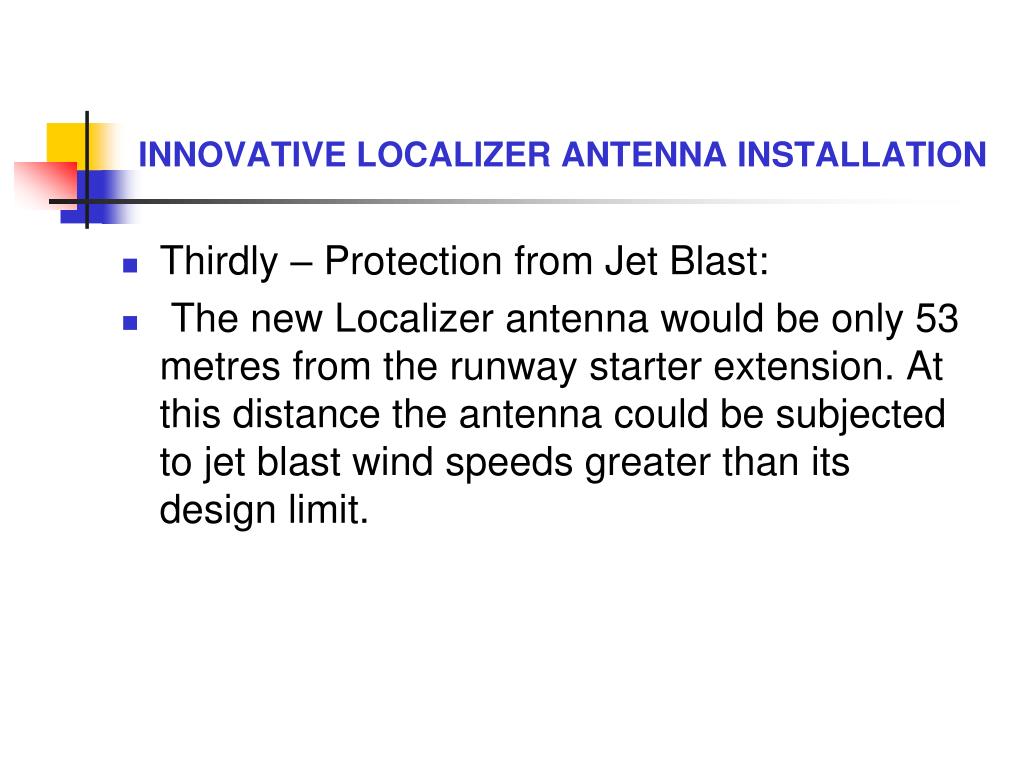 INNOVATIVE LOCALIZER ANTENNA INSTALLATION

- Thirdly – Protection from Jet Blast:
- The new Localizer antenna would be only 53 metres from the runway starter extension. At this distance the antenna could be subjected to jet blast wind speeds greater than its design limit.